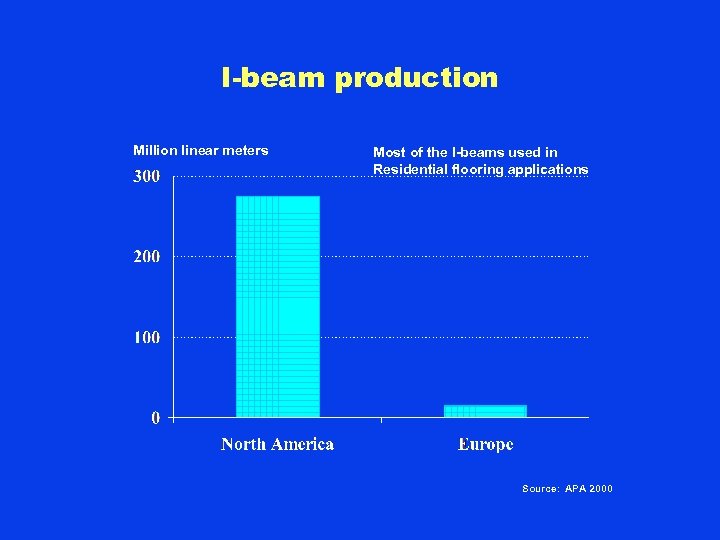 I-beam production

Million linear meters

Most of the I-beams used in Residential flooring applications

300
200
100
0

North America
Europe

Source: APA 2000